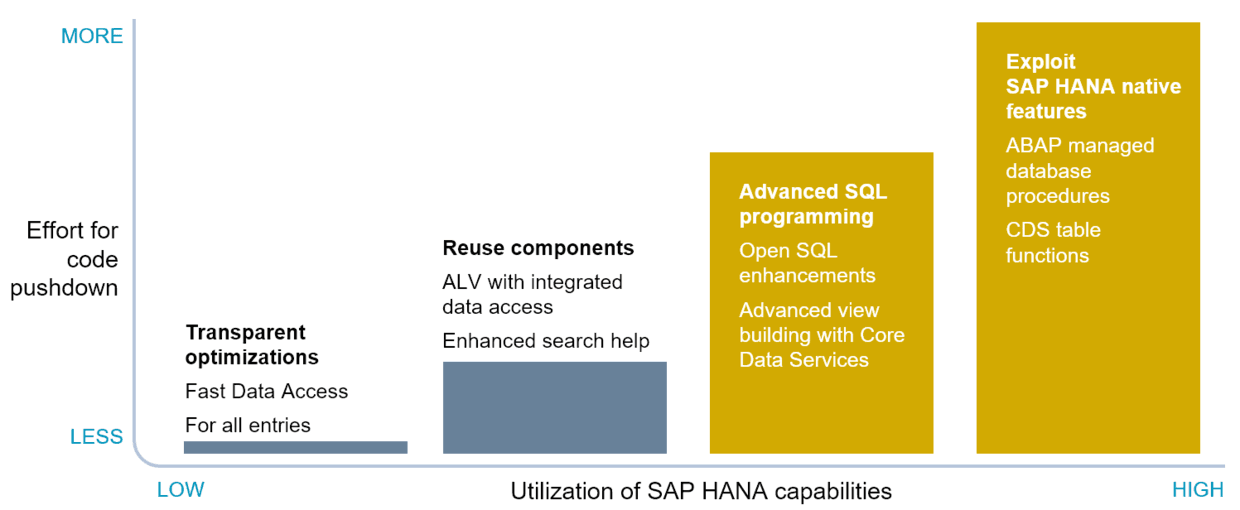 MORE

Effort for code pushdown

LESS

Transparent optimizations

Fast Data Access

For all entries

Reuse components

ALV with integrated data access

Enhanced search help

Advanced SQL programming

Open SQL enhancements

Advanced view building with Core Data Services

Exploit SAP HANA native features

ABAP managed database procedures

CDS table functions

LOW

Utilization of SAP HANA capabilities

HIGH